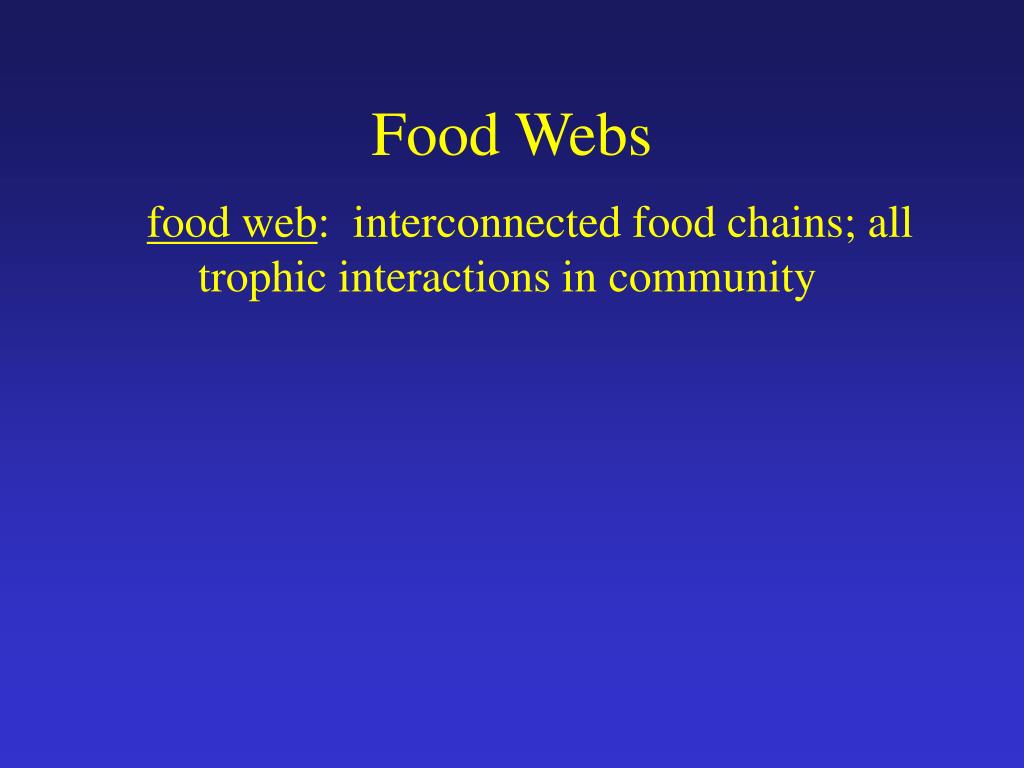 Food Webs

food web: interconnected food chains; all trophic interactions in community